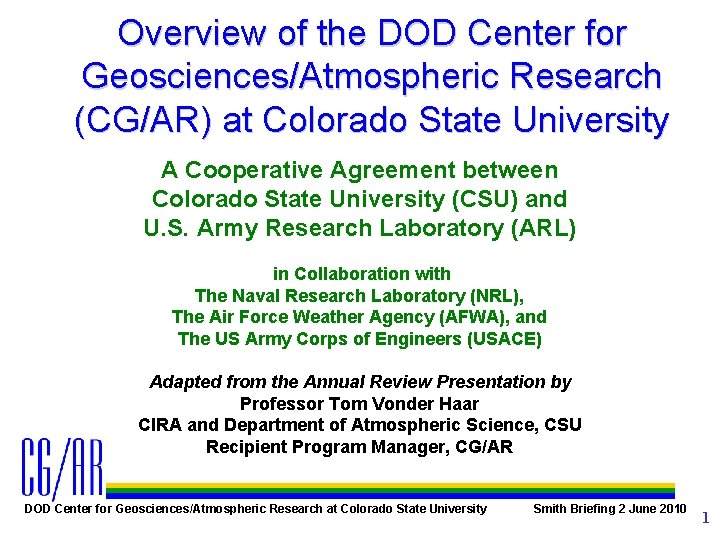 Overview of the DOD Center for Geosciences/Atmospheric Research (CG/AR) at Colorado State University

A Cooperative Agreement between Colorado State University (CSU) and U.S. Army Research Laboratory (ARL)

in Collaboration with
The Naval Research Laboratory (NRL),
The Air Force Weather Agency (AFWA), and
The US Army Corps of Engineers (USACE)

Adapted from the Annual Review Presentation by
Professor Tom Vonder Haar
CIRA and Department of Atmospheric Science, CSU
Recipient Program Manager, CG/AR

CG/AR

DOD Center for Geosciences/Atmospheric Research at Colorado State University

Smith Briefing 2 June 2010

1